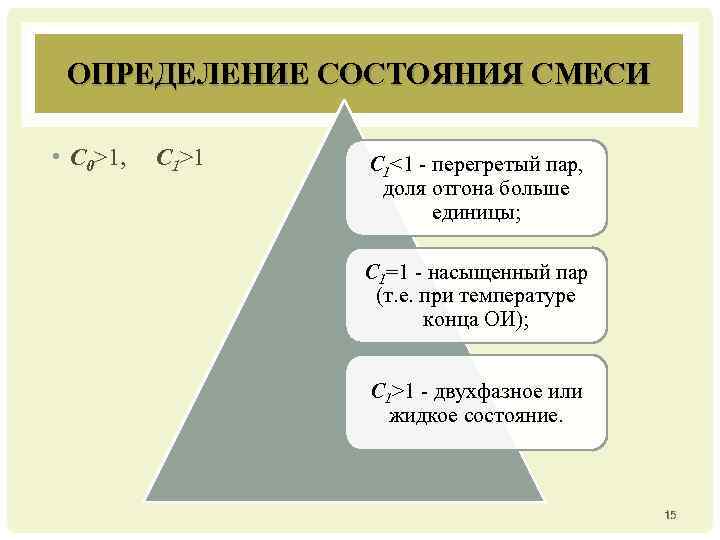 ОПРЕДЕЛЕНИЕ СОСТОЯНИЯ СМЕСИ

• $C_0>1$, $C_1>1$

$C_1<1$ - перегретый пар, доля отгона больше единицы;

$C_1=1$ - насыщенный пар (т.е. при температуре конца ОИ);

$C_1>1$ - двухфазное или жидкое состояние.

15